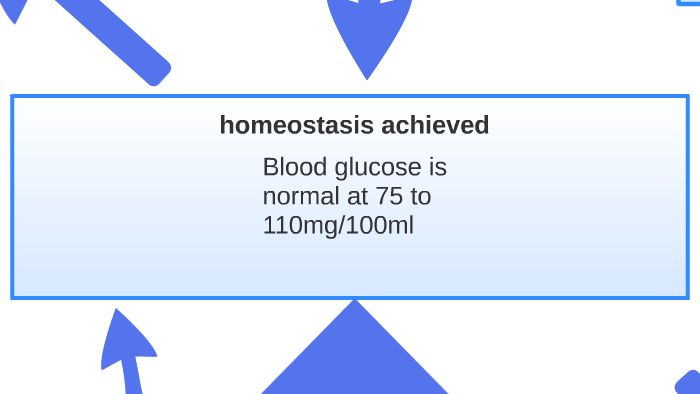 homeostasis achieved

Blood glucose is normal at 75 to 110mg/100ml